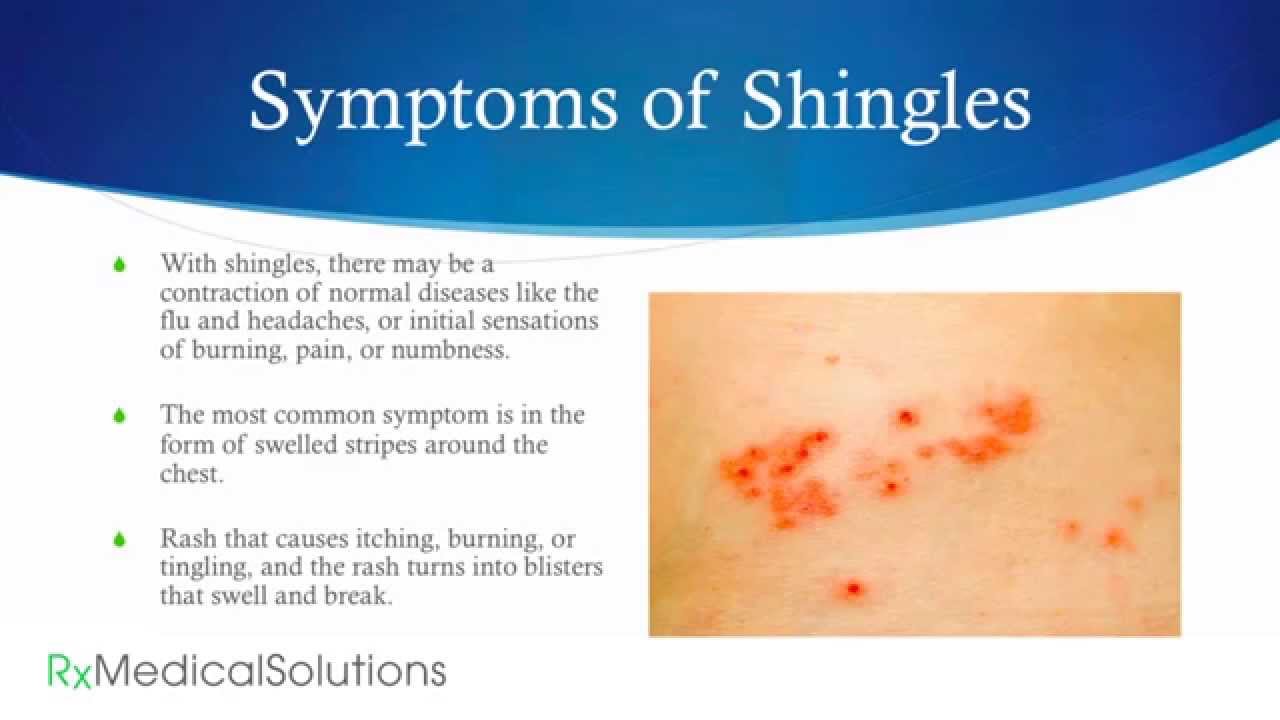 Symptoms of Shingles

With shingles, there may be a contraction of normal diseases like the flu and headaches, or initial sensations of burning, pain, or numbness.

The most common symptom is in the form of swelled stripes around the chest.

Rash that causes itching, burning, or tingling, and the rash turns into blisters that swell and break.

RxMedicalSolutions